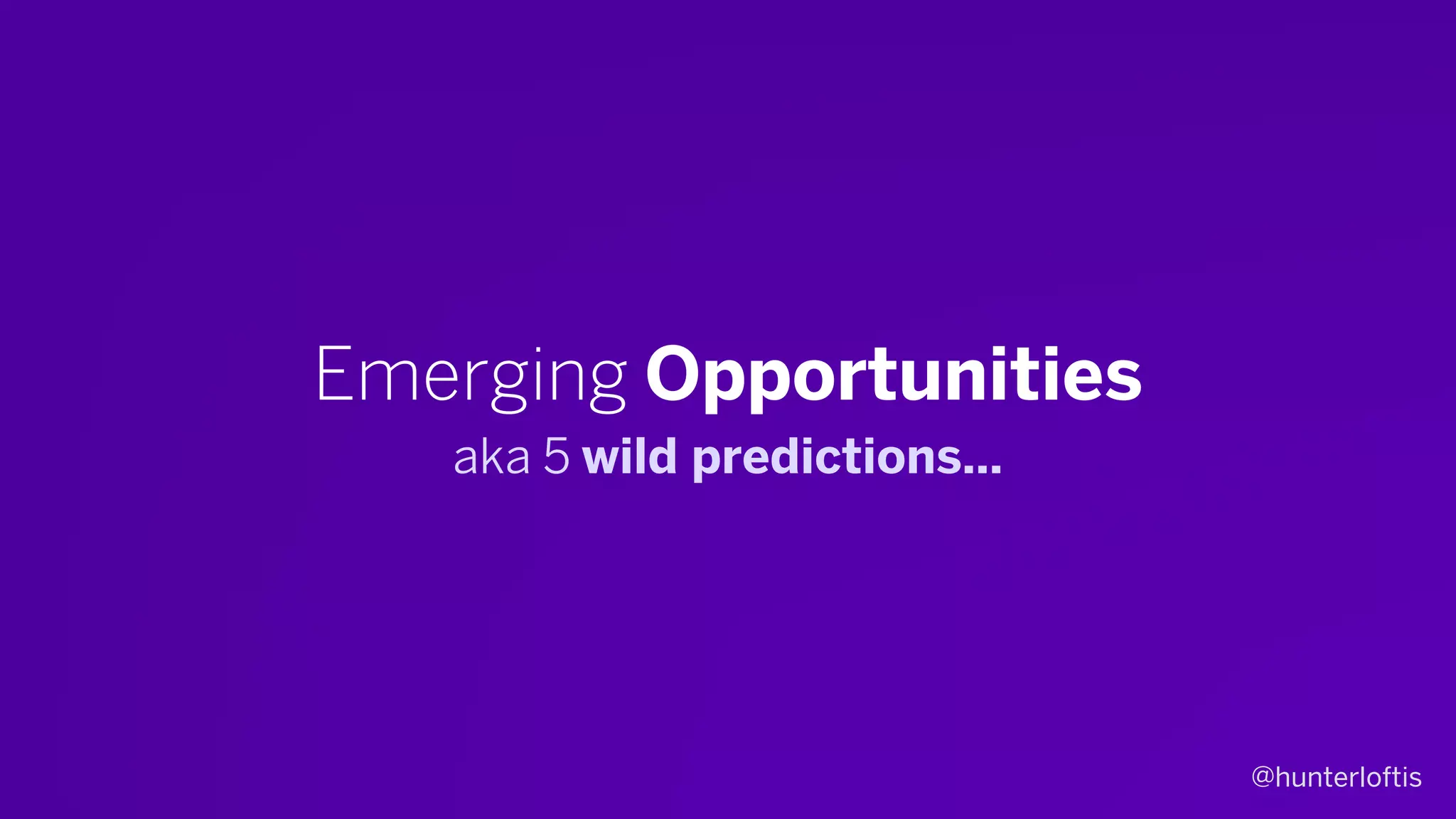 Emerging Opportunities
aka 5 wild predictions...

@hunterloftis